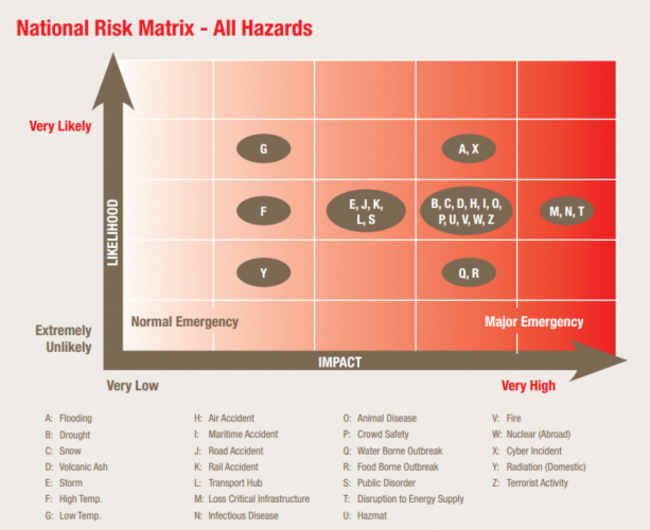 National Risk Matrix - All Hazards

Very Likely

LIKELIHOOD

Extremely Unlikely

G

A, X

F

E, J, K, L, S

B, C, D, H, I, O, P, U, V, W, Z

M, N, T

Y

Q, R

Normal Emergency

Major Emergency

IMPACT

Very Low

Very High

A: Flooding
B: Drought
C: Snow
D: Volcanic Ash
E: Storm
F: High Temp.
G: Low Temp.

H: Air Accident
I: Maritime Accident
J: Road Accident
K: Rail Accident
L: Transport Hub
M: Loss Critical Infrastructure
N: Infectious Disease

O: Animal Disease
P: Crowd Safety
Q: Water Borne Outbreak
R: Food Borne Outbreak
S: Public Disorder
T: Disruption to Energy Supply
U: Hazmat

V: Fire
W: Nuclear (Abroad)
X: Cyber Incident
Y: Radiation (Domestic)
Z: Terrorist Activity